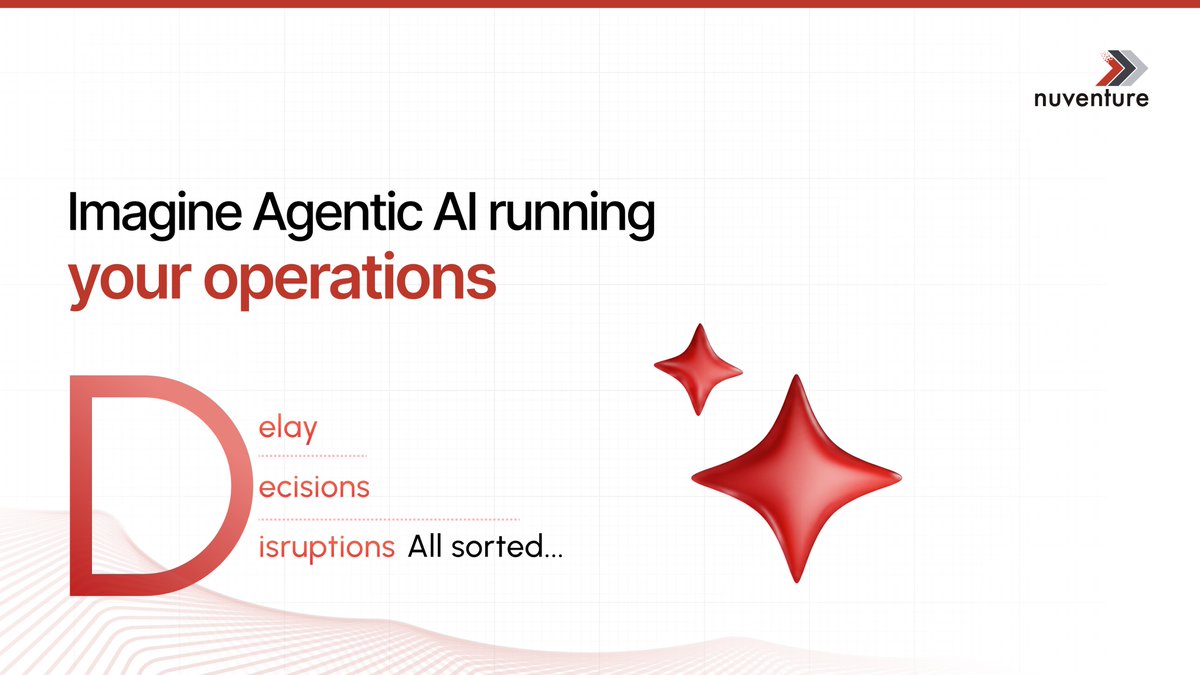 nuventure

Imagine Agentic AI running
your operations

D
elay
ecisions
isruptions All sorted...